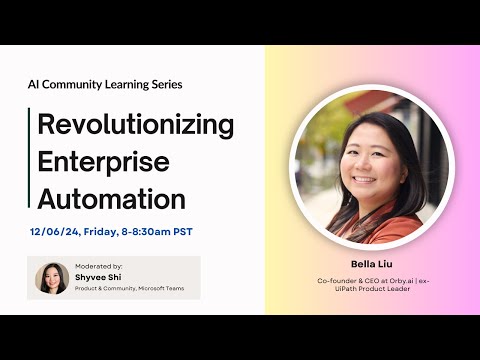 AI Community Learning Series

Revolutionizing Enterprise Automation

12/06/24, Friday, 8-8:30am PST

Moderated by:
Shyvee Shi
Product & Community, Microsoft Teams

Bella Liu

Co-founder & CEO at Orby.ai | ex-UiPath Product Leader